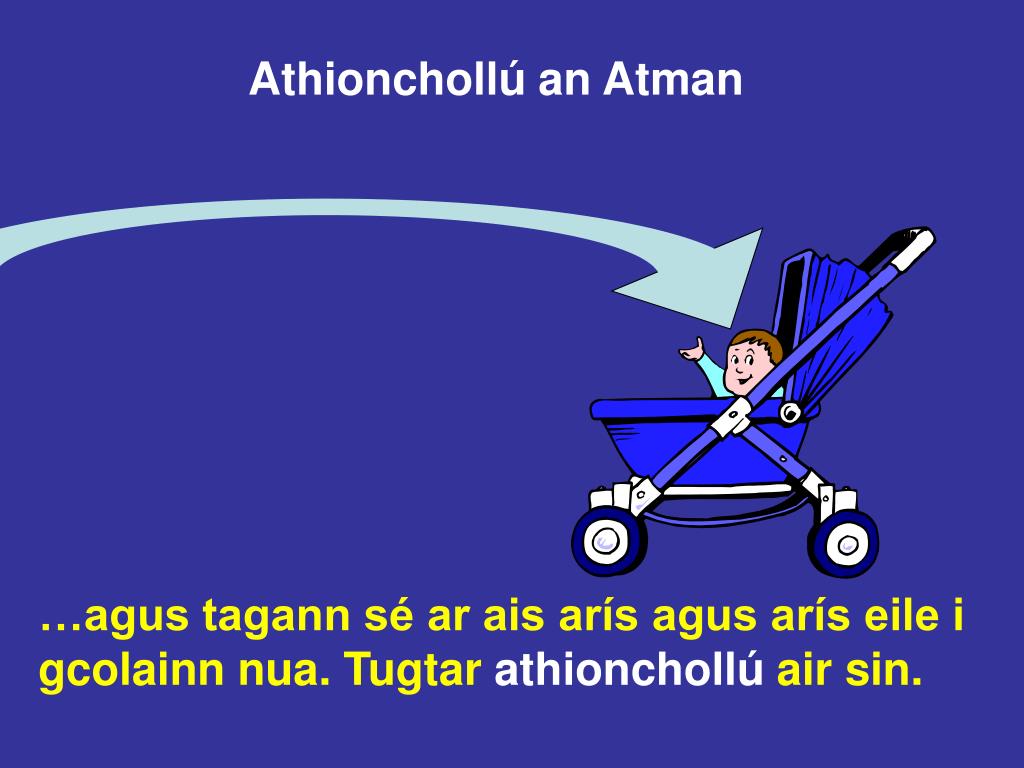 Athionchollú an Atman

…agus tagann sé ar ais arís agus arís eile i gcolainn nua. Tugtar athionchollú air sin.